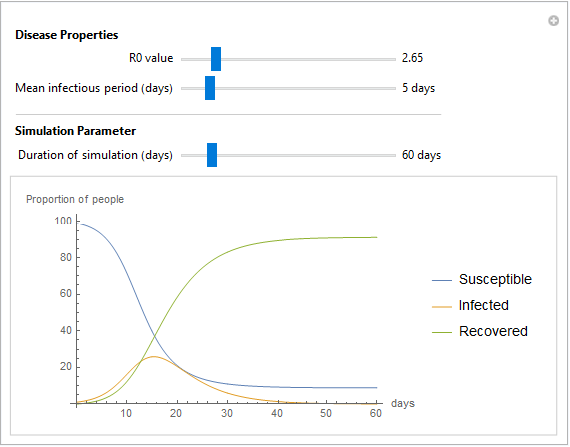 Disease Properties

R0 value 2.65

Mean infectious period (days) 5 days

Simulation Parameter

Duration of simulation (days) 60 days

Proportion of people

100
80
60
40
20

10 20 30 40 50 60 days

Susceptible
Infected
Recovered